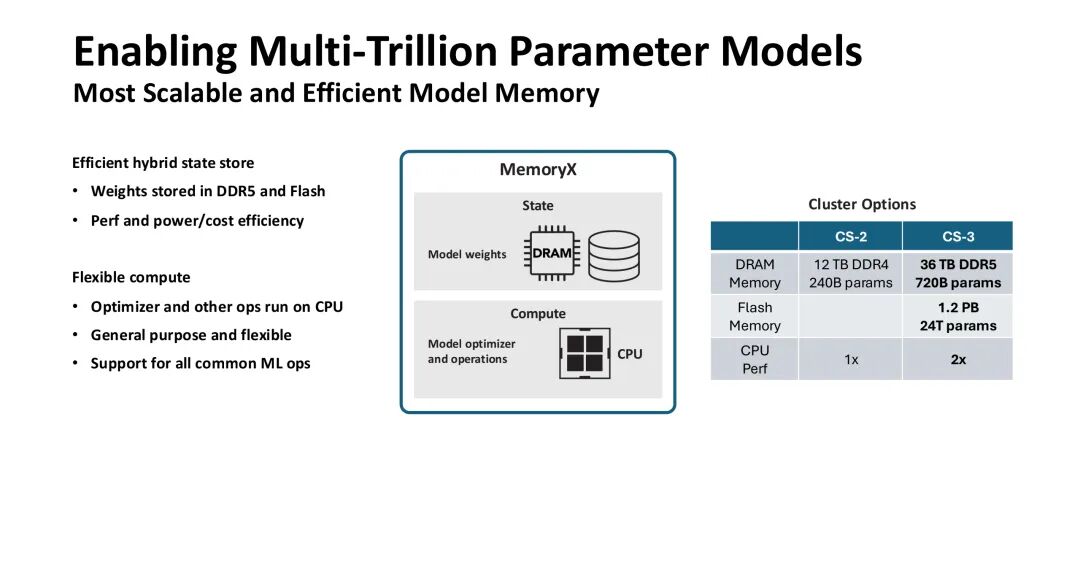 Enabling Multi-Trillion Parameter Models
Most Scalable and Efficient Model Memory

Efficient hybrid state store
• Weights stored in DDR5 and Flash
• Perf and power/cost efficiency

Flexible compute
• Optimizer and other ops run on CPU
• General purpose and flexible
• Support for all common ML ops

MemoryX
State
Model weights
DRAM
Compute
Model optimizer and operations
CPU

Cluster Options

| | CS-2 | CS-3 |
|---|---|---|
| DRAM Memory | 12 TB DDR4 240B params | 36 TB DDR5 720B params |
| Flash Memory | | 1.2 PB 24T params |
| CPU Perf | 1x | 2x |